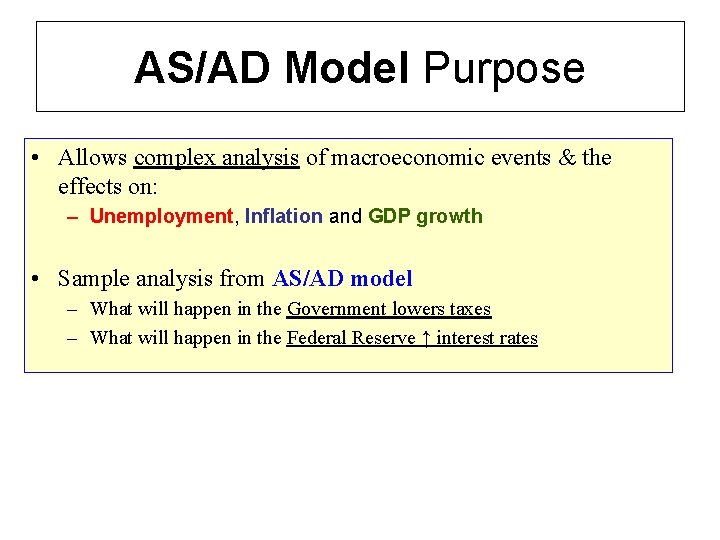 AS/AD Model Purpose

• Allows complex analysis of macroeconomic events & the effects on:
– Unemployment, Inflation and GDP growth

• Sample analysis from AS/AD model
– What will happen in the Government lowers taxes
– What will happen in the Federal Reserve ↑ interest rates